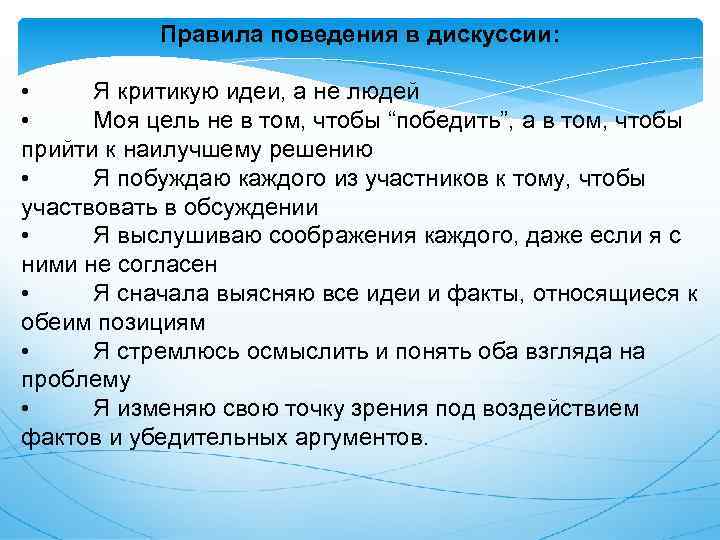 Правила поведения в дискуссии:

• Я критикую идеи, а не людей
• Моя цель не в том, чтобы “победить”, а в том, чтобы прийти к наилучшему решению
• Я побуждаю каждого из участников к тому, чтобы участвовать в обсуждении
• Я выслушиваю соображения каждого, даже если я с ними не согласен
• Я сначала выясняю все идеи и факты, относящиеся к обеим позициям
• Я стремлюсь осмыслить и понять оба взгляда на проблему
• Я изменяю свою точку зрения под воздействием фактов и убедительных аргументов.